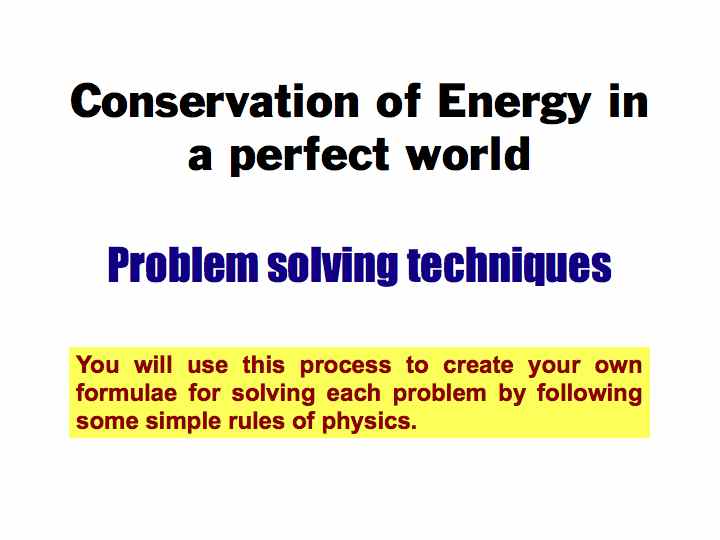 Conservation of Energy in a perfect world

Problem solving techniques

You will use this process to create your own formulae for solving each problem by following some simple rules of physics.